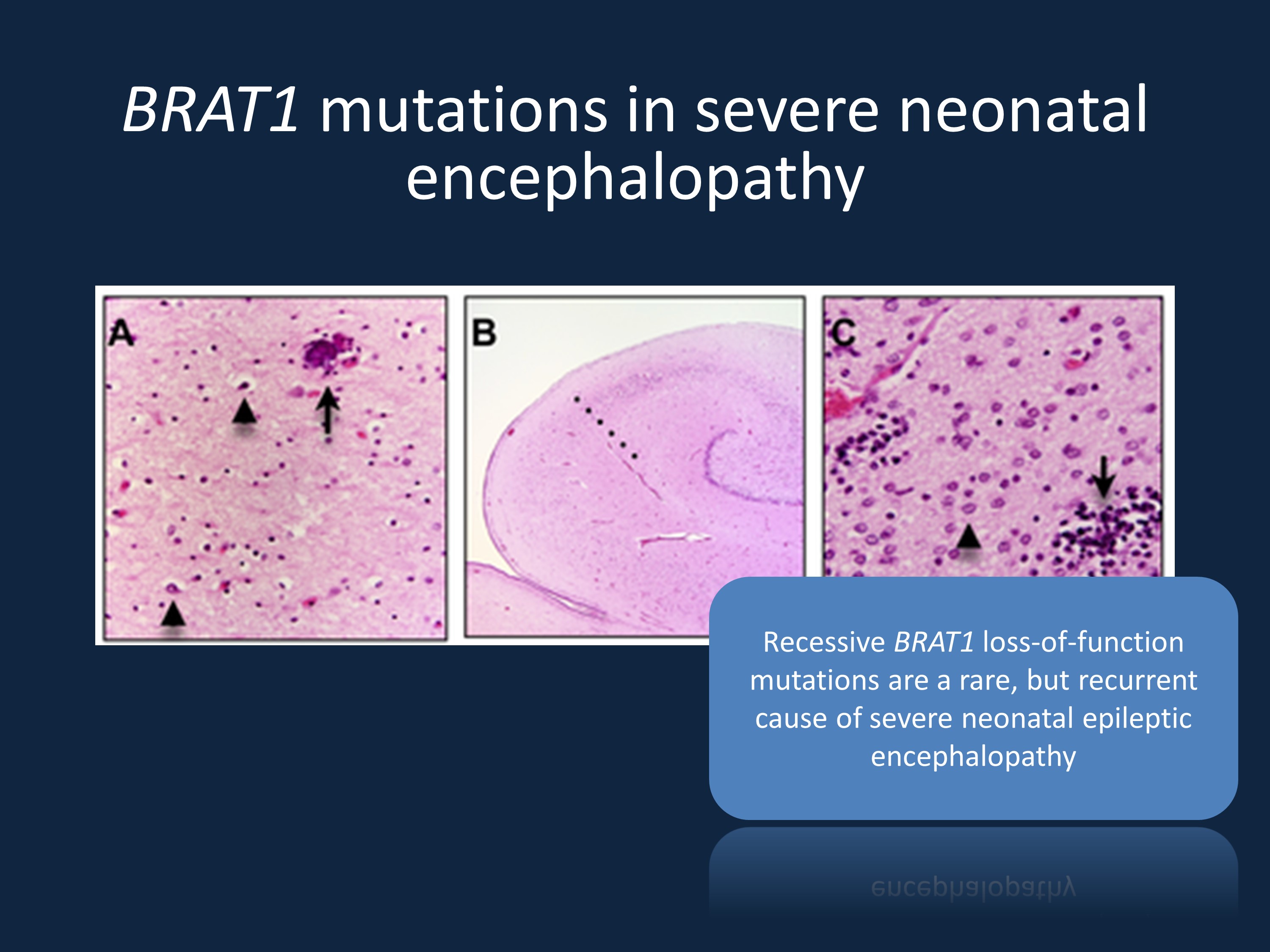 BRAT1 mutations in severe neonatal encephalopathy

A

B

C

Recessive BRAT1 loss-of-function mutations are a rare, but recurrent cause of severe neonatal epileptic encephalopathy